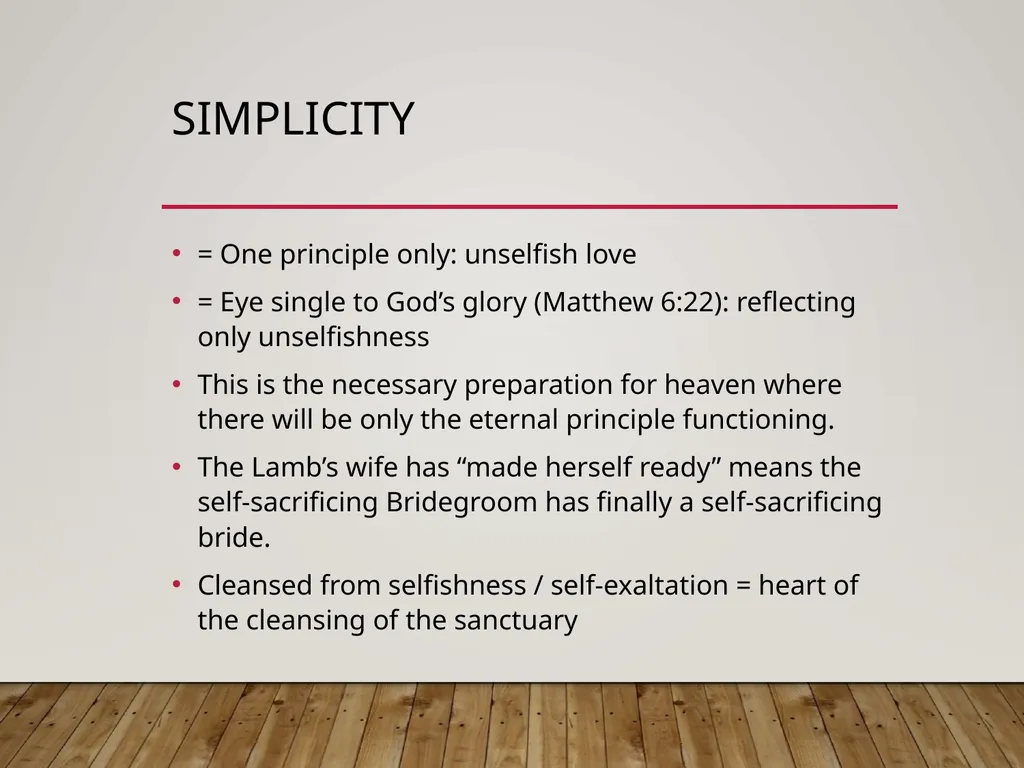 SIMPLICITY

• = One principle only: unselfish love
• = Eye single to God’s glory (Matthew 6:22): reflecting only unselfishness
• This is the necessary preparation for heaven where there will be only the eternal principle functioning.
• The Lamb’s wife has “made herself ready” means the self-sacrificing Bridegroom has finally a self-sacrificing bride.
• Cleansed from selfishness / self-exaltation = heart of the cleansing of the sanctuary